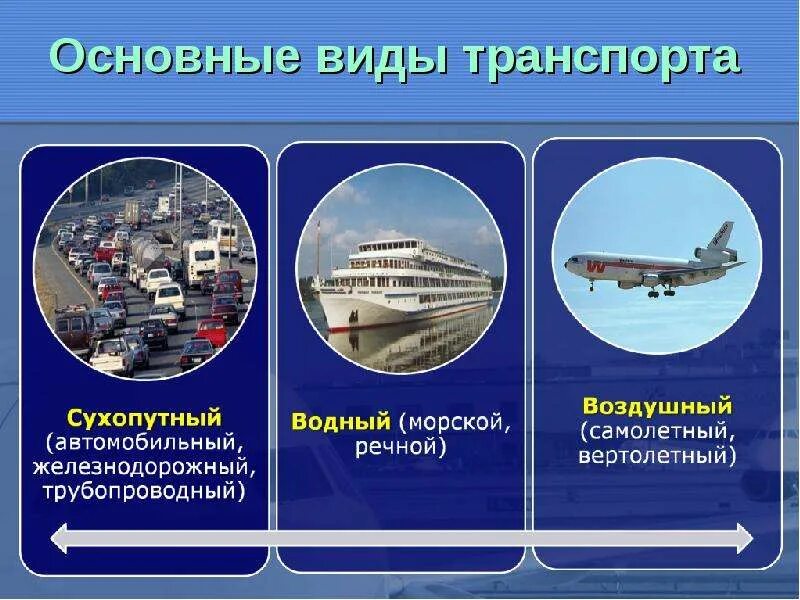 Основные виды транспорта

Сухопутный (автомобильный, железнодорожный, трубопроводный)

Водный (морской, речной)

Воздушный (самолетный, вертолетный)